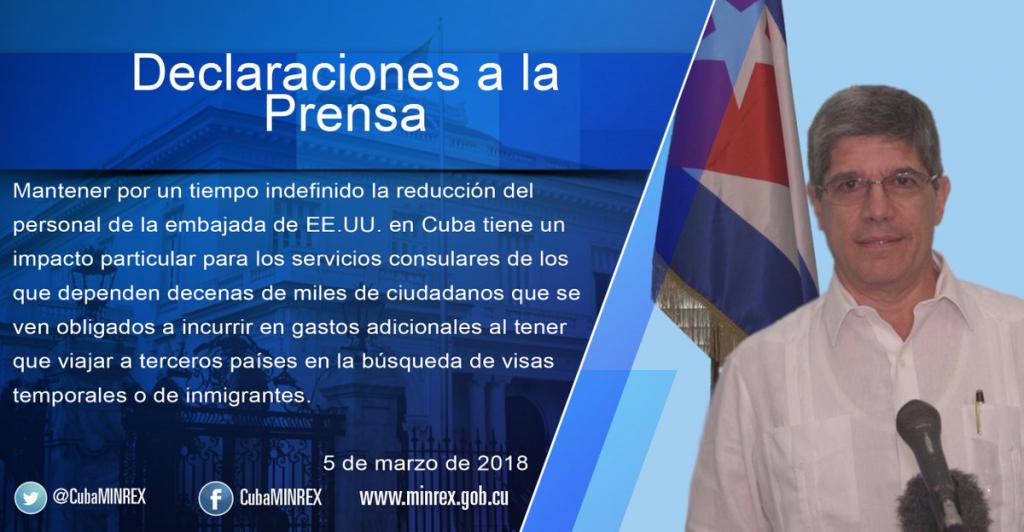 Declaraciones a la Prensa

Mantener por un tiempo indefinido la reducción del personal de la embajada de EE.UU. en Cuba tiene un impacto particular para los servicios consulares de los que dependen decenas de miles de ciudadanos que se ven obligados a incurrir en gastos adicionales al tener que viajar a terceros países en la búsqueda de visas temporales o de inmigrantes.

5 de marzo de 2018

@CubaMINREX CubaMINREX www.minrex.gob.cu